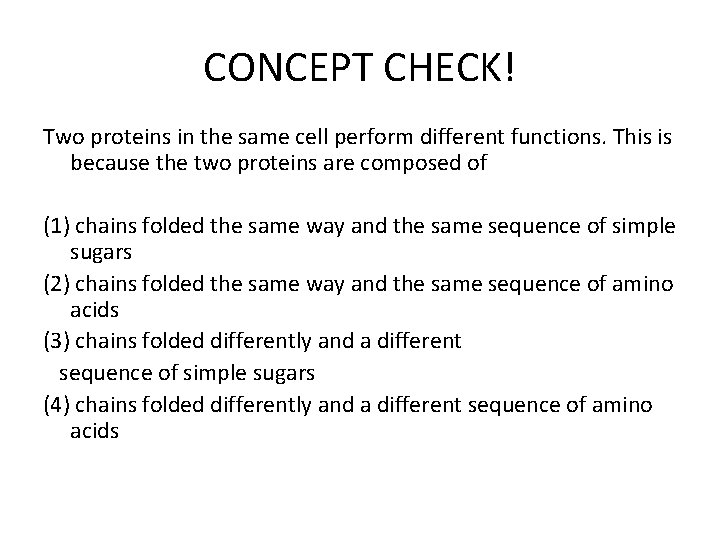 CONCEPT CHECK!

Two proteins in the same cell perform different functions. This is because the two proteins are composed of

(1) chains folded the same way and the same sequence of simple sugars
(2) chains folded the same way and the same sequence of amino acids
(3) chains folded differently and a different sequence of simple sugars
(4) chains folded differently and a different sequence of amino acids